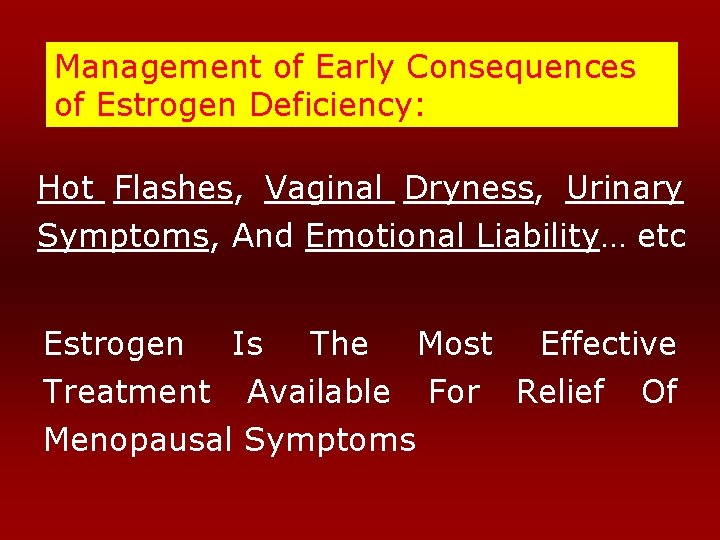 Management of Early Consequences of Estrogen Deficiency:

Hot Flashes, Vaginal Dryness, Urinary Symptoms, And Emotional Liability… etc

Estrogen Is The Most Effective Treatment Available For Relief Of Menopausal Symptoms